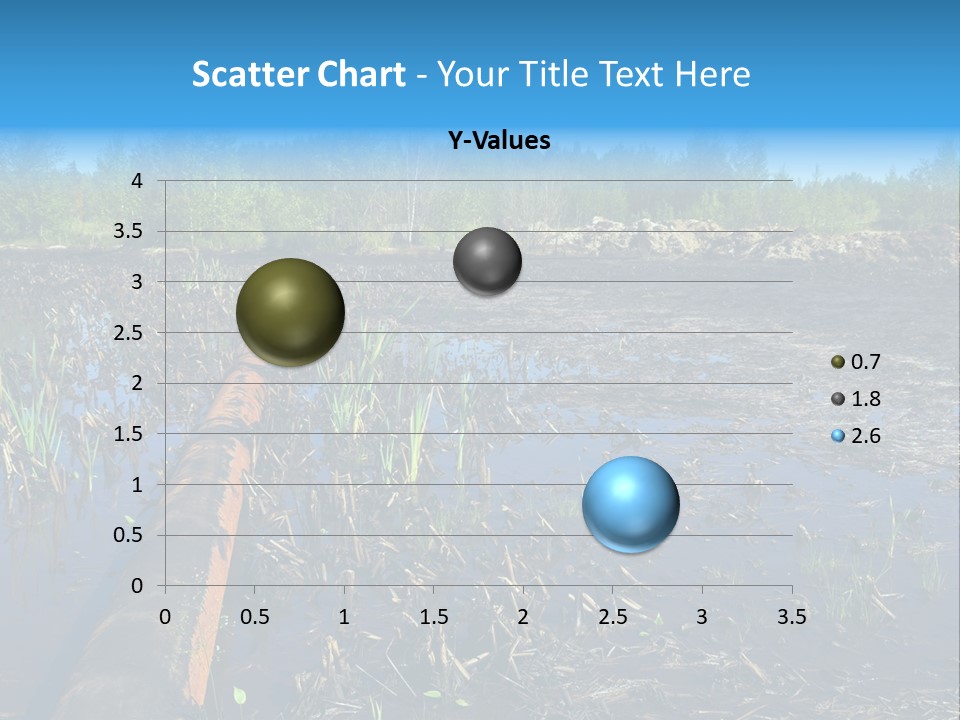 Scatter Chart - Your Title Text Here

Y-Values

4
3.5
3
2.5
2
1.5
1
0.5
0

0 0.5 1 1.5 2 2.5 3 3.5

0.7
1.8
2.6